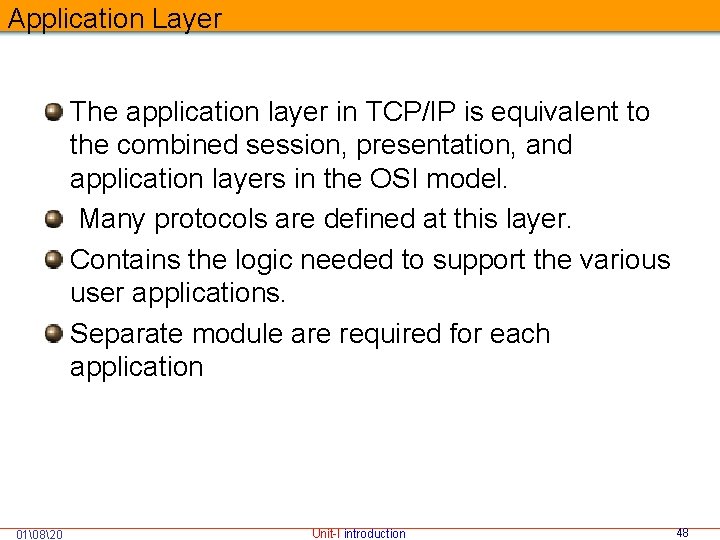 Application Layer

The application layer in TCP/IP is equivalent to the combined session, presentation, and application layers in the OSI model.

Many protocols are defined at this layer.

Contains the logic needed to support the various user applications.

Separate module are required for each application

01\08\20

Unit-I introduction

48